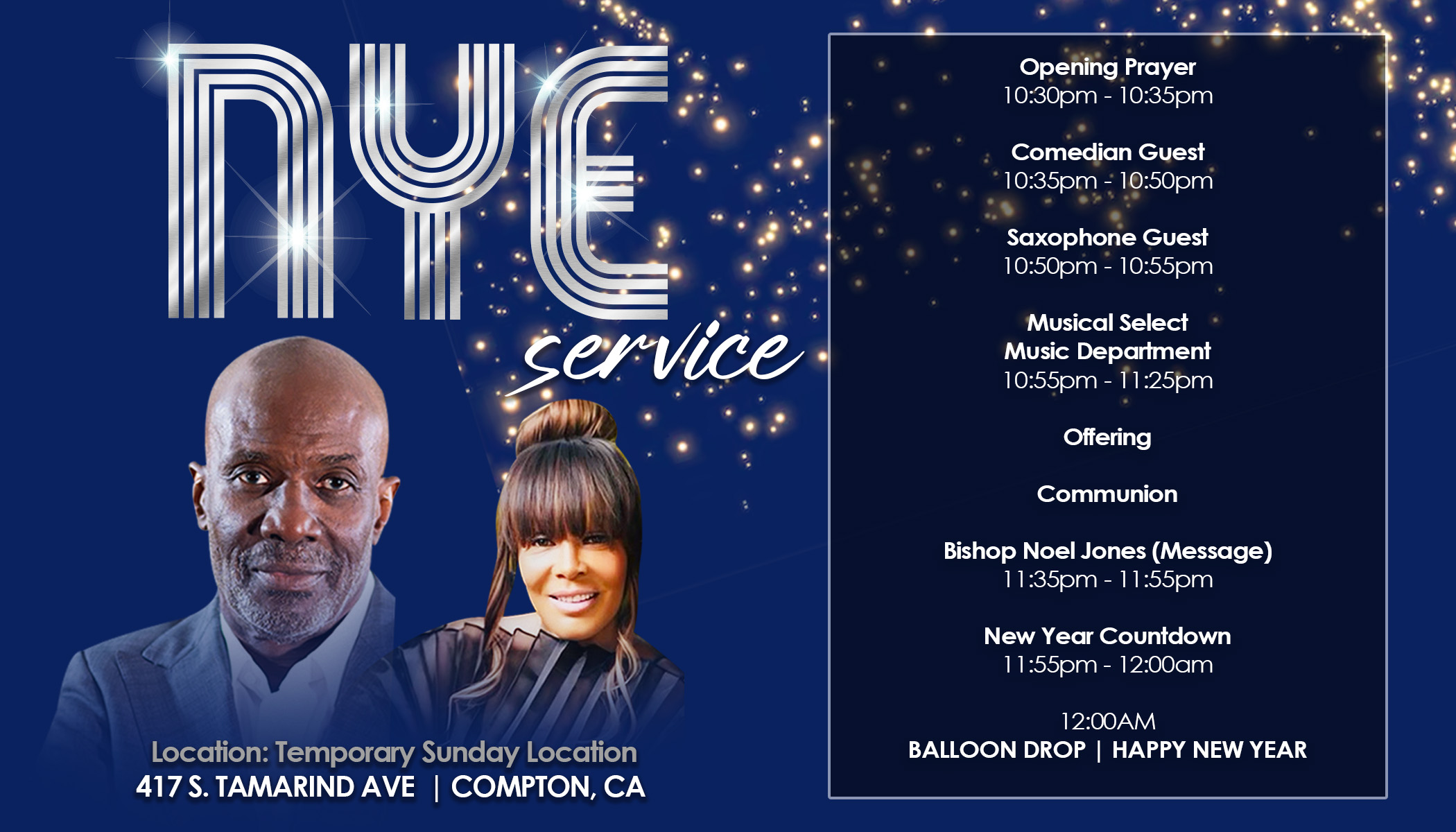 NYE
service

Location: Temporary Sunday Location
417 S. TAMARIND AVE | COMPTON, CA

Opening Prayer
10:30pm - 10:35pm

Comedian Guest
10:35pm - 10:50pm

Saxophone Guest
10:50pm - 10:55pm

Musical Select
Music Department
10:55pm - 11:25pm

Offering

Communion

Bishop Noel Jones (Message)
11:35pm - 11:55pm

New Year Countdown
11:55pm - 12:00am

12:00AM
BALLOON DROP | HAPPY NEW YEAR